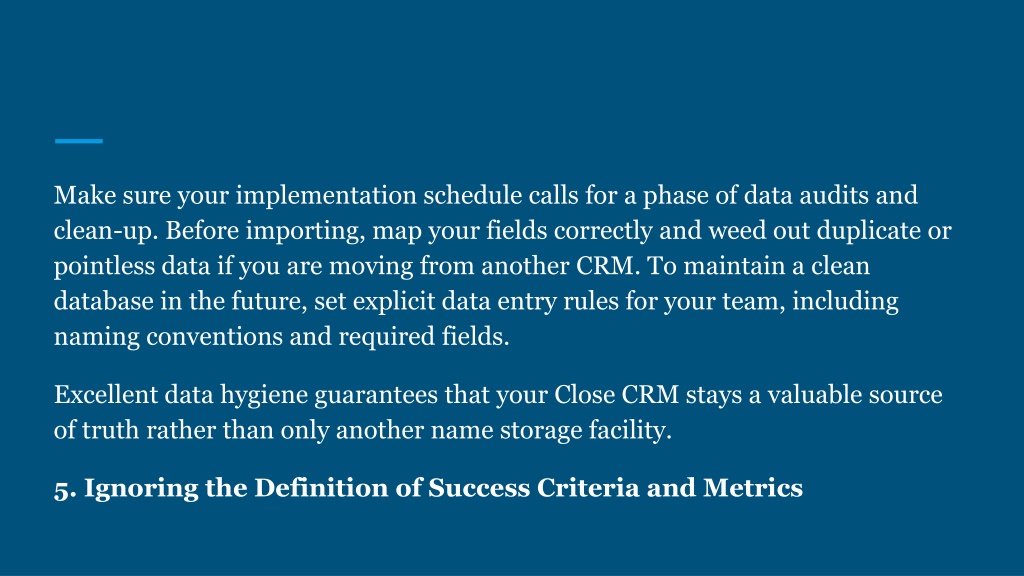 Make sure your implementation schedule calls for a phase of data audits and clean-up. Before importing, map your fields correctly and weed out duplicate or pointless data if you are moving from another CRM. To maintain a clean database in the future, set explicit data entry rules for your team, including naming conventions and required fields.

Excellent data hygiene guarantees that your Close CRM stays a valuable source of truth rather than only another name storage facility.

5. Ignoring the Definition of Success Criteria and Metrics